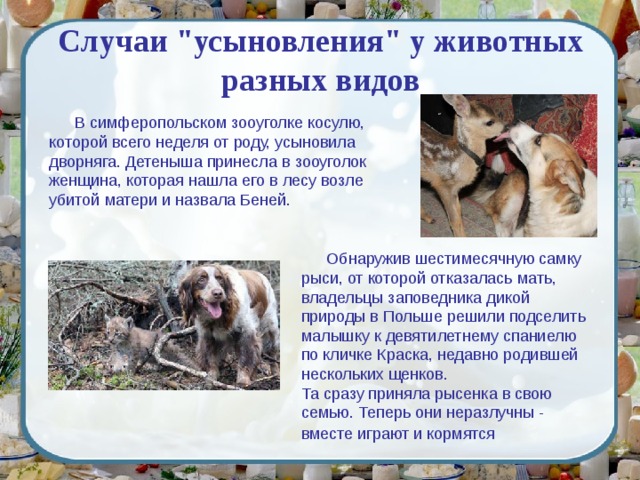 Случаи "усыновления" у животных разных видов

В симферопольском зооуголке косулю, которой всего неделя от роду, усыновила дворняга. Детеныша принесла в зооуголок женщина, которая нашла его в лесу возле убитой матери и назвала Беней.

Обнаружив шестимесячную самку рыси, от которой отказалась мать, владельцы заповедника дикой природы в Польше решили подселить малышку к девятилетнему спаниелю по кличке Краска, недавно родившей нескольких щенков.
Та сразу приняла рысенка в свою семью. Теперь они неразлучны - вместе играют и кормятся